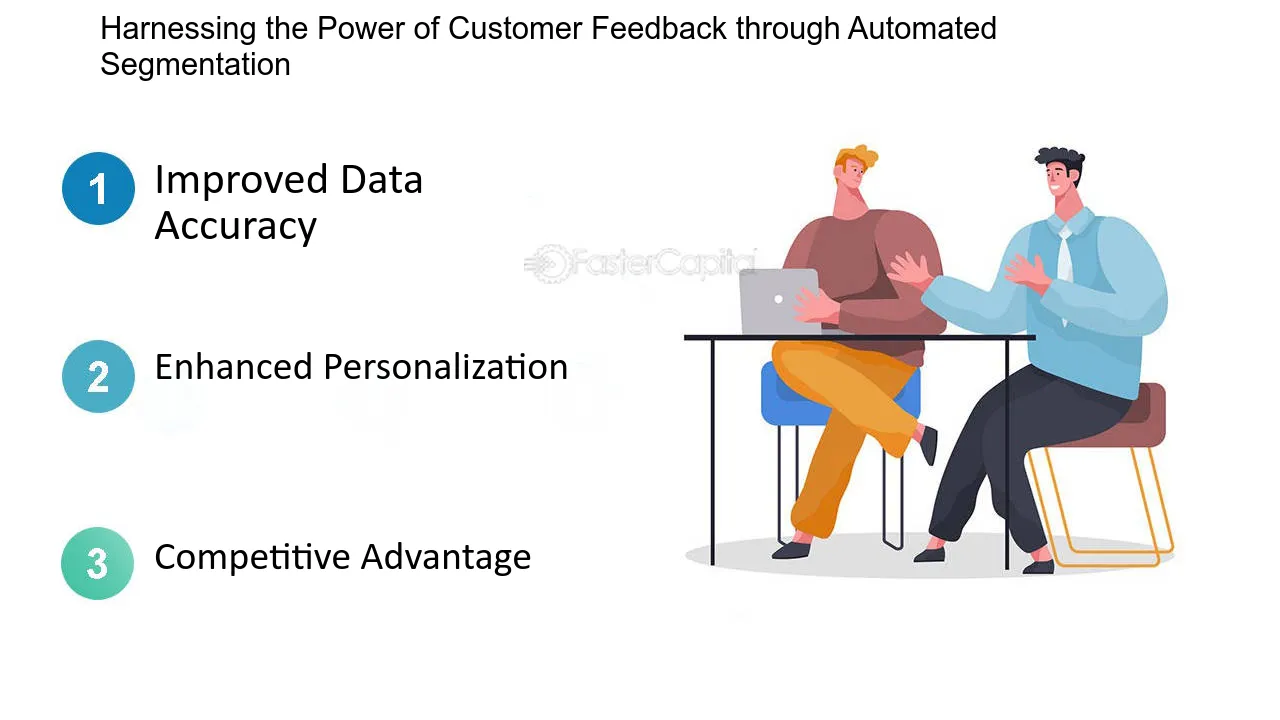 Harnessing the Power of Customer Feedback through Automated Segmentation

1 Improved Data Accuracy

2 Enhanced Personalization

3 Competitive Advantage

FasterCapital